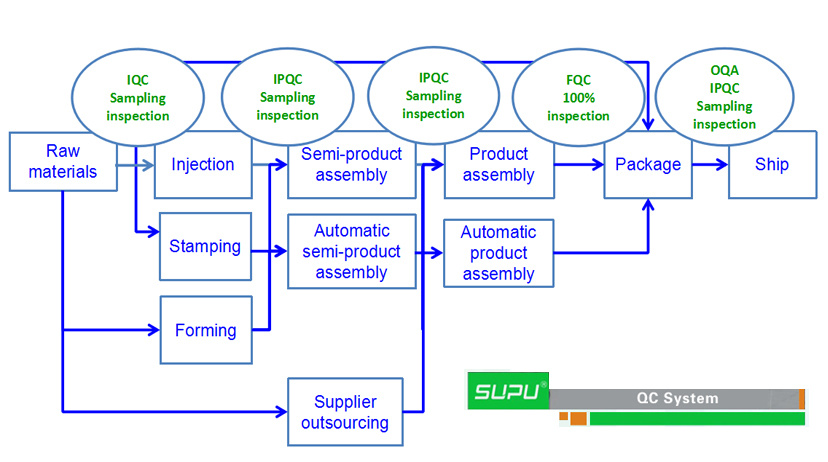 IQC Sampling inspection

IPQC Sampling inspection

IPQC Sampling inspection

FQC 100% inspection

OQA IPQC Sampling inspection

Raw materials

Injection

Semi-product assembly

Product assembly

Package

Ship

Stamping

Automatic semi-product assembly

Automatic product assembly

Forming

Supplier outsourcing

SUPU®

QC System